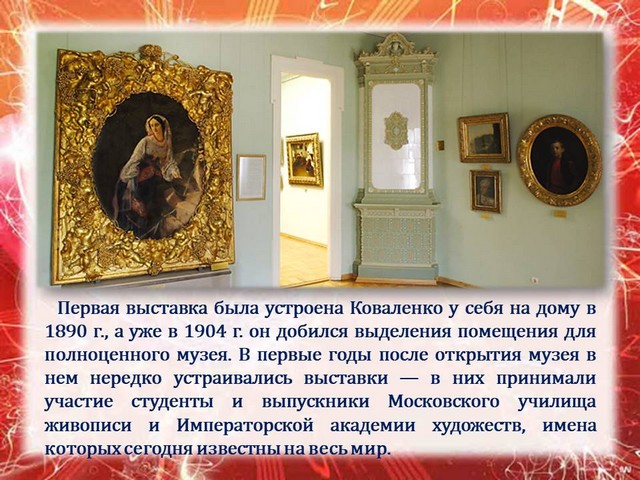 Первая выставка была устроена Коваленко у себя на дому в 1890 г., а уже в 1904 г. он добился выделения помещения для полноценного музея. В первые годы после открытия музея в нем нередко устраивались выставки — в них принимали участие студенты и выпускники Московского училища живописи и Императорской академии художеств, имена которых сегодня известны на весь мир.